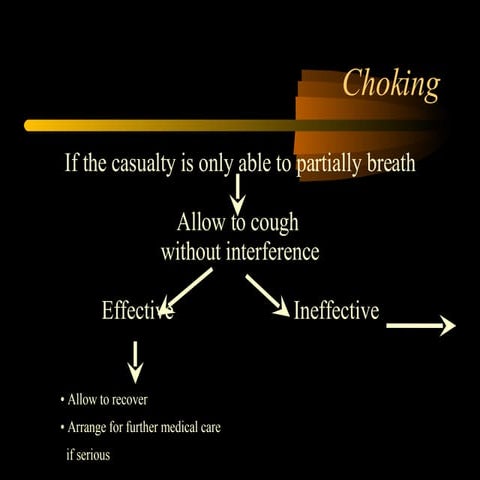 Choking

If the casualty is only able to partially breath

Allow to cough without interference

Effective

Ineffective

• Allow to recover
• Arrange for further medical care if serious